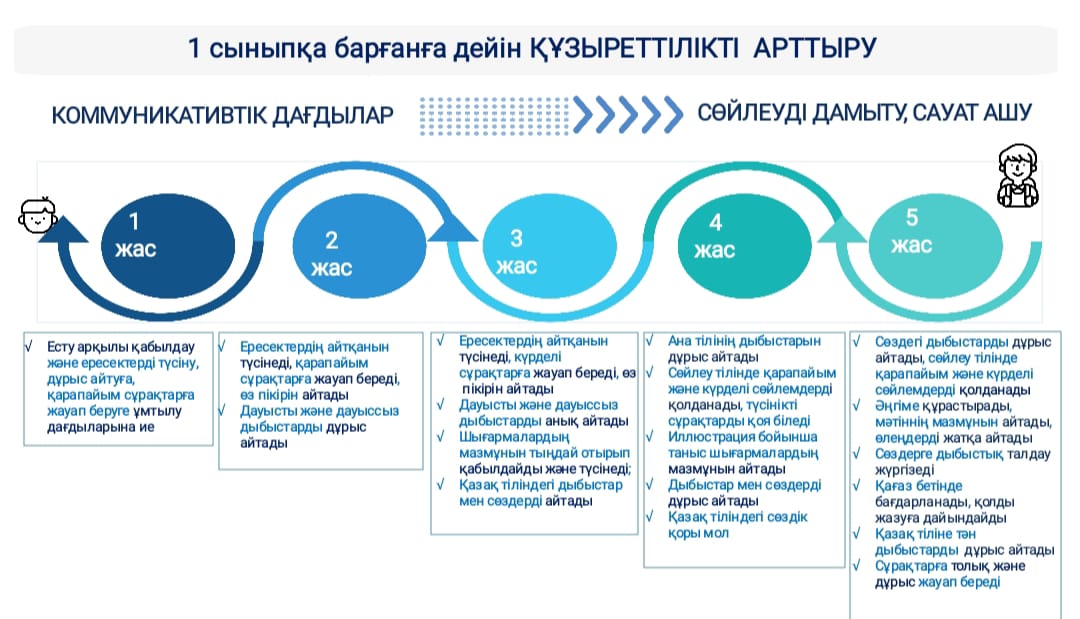 1 сыныпқа барғанға дейін ҚҰЗЫРЕТТІЛІКТІ АРТТЫРУ

КОММУНИКАТИВТІК ДАҒДЫЛАР

СӨЙЛЕУДІ ДАМЫТУ, САУАТ АШУ

1 жас

2 жас

3 жас

4 жас

5 жас

√ Есту арқылы қабылдау және ересектерді түсіну, дұрыс айтуға, қарапайым сұрақтарға жауап беруге ұмтылу дағдыларына ие

√ Ересектердің айтқанын түсінеді, қарапайым сұрақтарға жауап береді, өз пікірін айтады
√ Дауысты және дауыссыз дыбыстарды дұрыс айтады

√ Ересектердің айтқанын түсінеді, күрделі сұрақтарға жауап береді, өз пікірін айтады
√ Дауысты және дауыссыз дыбыстарды анық айтады
√ Шығармалардың мазмұнын тыңдай отырып қабылдайды және түсінеді;
√ Қазақ тіліндегі дыбыстар мен сөздерді айтады

√ Ана тілінің дыбыстарын дұрыс айтады
√ Сөйлеу тілінде қарапайым және күрделі сөйлемдерді қолданады, түсінікті сұрақтарды қоя біледі
√ Иллюстрация бойынша таныс шығармалардың мазмұнын айтады
√ Дыбыстар мен сөздерді дұрыс айтады
√ Қазақ тіліндегі сөздік қоры мол

√ Сөздегі дыбыстарды дұрыс айтады, сөйлеу тілінде қарапайым және күрделі сөйлемдерді қолданады
√ Әңгіме құрастырады, мәтіннің мазмұнын айтады, өлеңдерді жатқа айтады
√ Сөздерге дыбыстық талдау жүргізеді
√ Қағаз бетінде бағдарланады, қолды жазуға дайындайды
√ Қазақ тіліне тән дыбыстарды дұрыс айтады
√ Сұрақтарға толық және дұрыс жауап береді